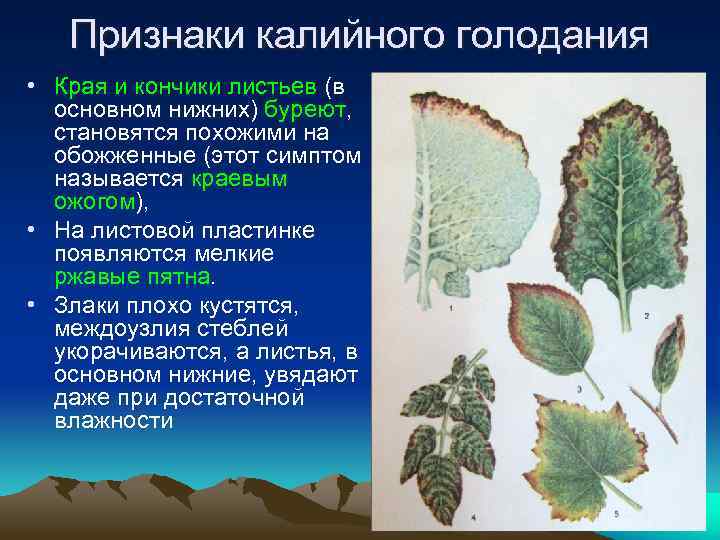 Признаки калийного голодания

• Края и кончики листьев (в основном нижних) буреют, становятся похожими на обожженные (этот симптом называется краевым ожогом),

• На листовой пластинке появляются мелкие ржавые пятна.

• Злаки плохо кустятся, междоузлия стеблей укорачиваются, а листья, в основном нижние, увядают даже при достаточной влажности

1

2

3

4

5